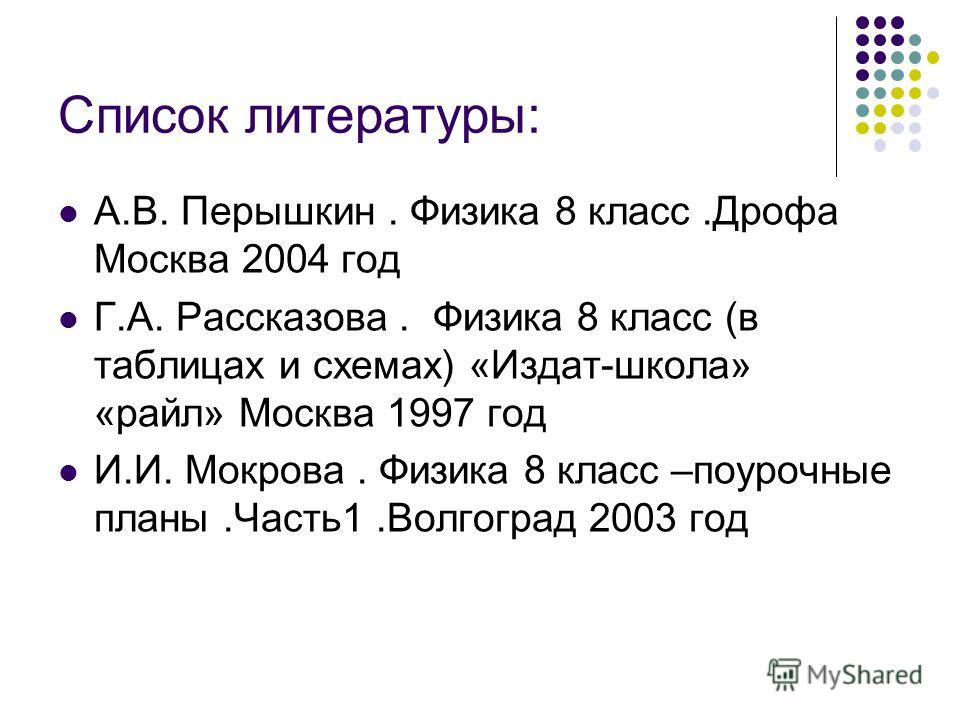 Список литературы:

А.В. Перышкин . Физика 8 класс .Дрофа Москва 2004 год

Г.А. Рассказова . Физика 8 класс (в таблицах и схемах) «Издат-школа» «райл» Москва 1997 год

И.И. Мокрова . Физика 8 класс –поурочные планы .Часть1 .Волгоград 2003 год

MyShared